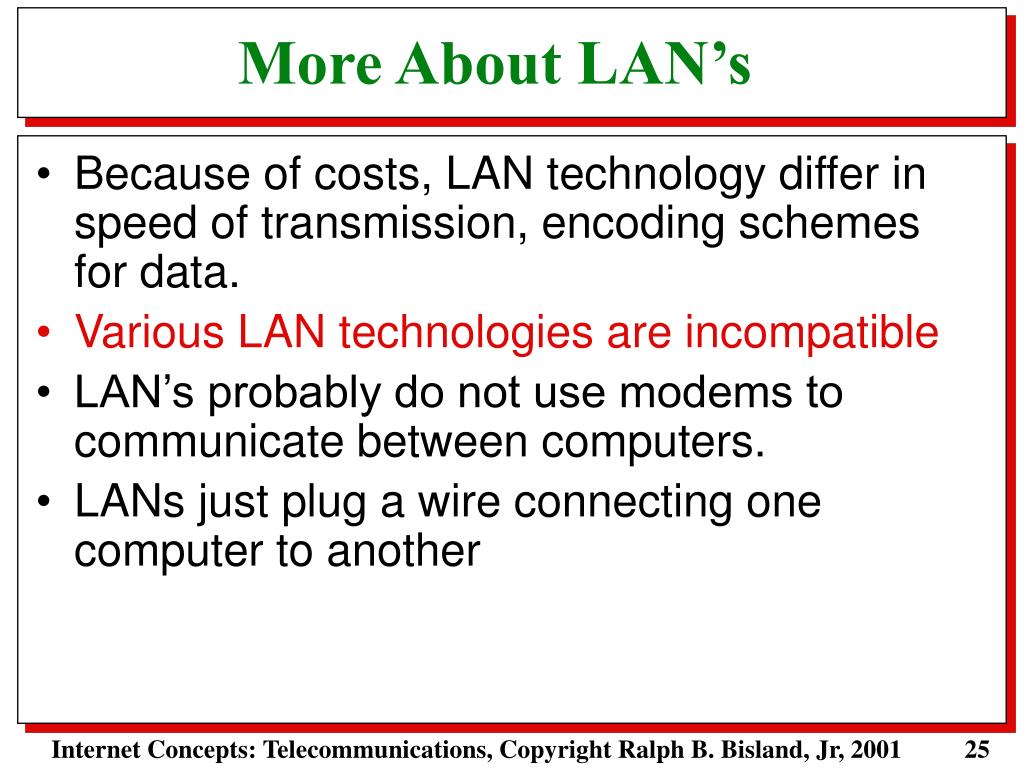 More About LAN’s

• Because of costs, LAN technology differ in speed of transmission, encoding schemes for data.
• Various LAN technologies are incompatible
• LAN’s probably do not use modems to communicate between computers.
• LANs just plug a wire connecting one computer to another

Internet Concepts: Telecommunications, Copyright Ralph B. Bisland, Jr, 2001 25